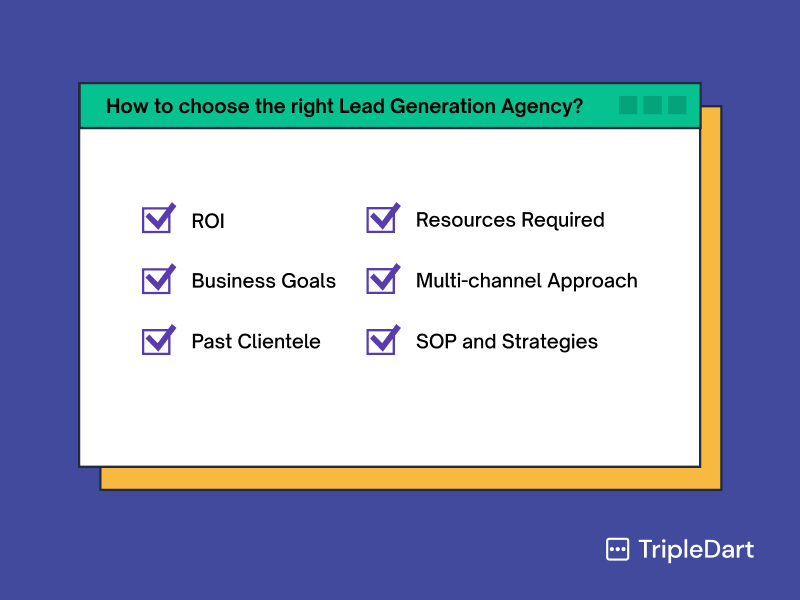 How to choose the right Lead Generation Agency?

ROI

Business Goals

Past Clientele

Resources Required

Multi-channel Approach

SOP and Strategies

TripleDart